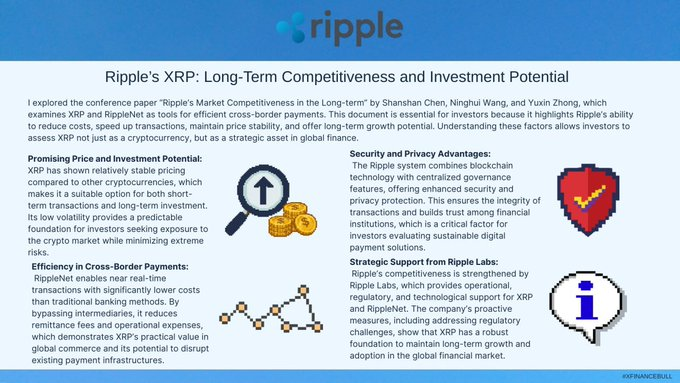 ripple

Ripple's XRP: Long-Term Competitiveness and Investment Potential

I explored the conference paper "Ripple's Market Competitiveness in the Long-term" by Shanshan Chen, Ninghui Wang, and Yuxin Zhong, which examines XRP and RippleNet as tools for efficient cross-border payments. This document is essential for investors because it highlights Ripple's ability to reduce costs, speed up transactions, maintain price stability, and offer long-term growth potential. Understanding these factors allows investors to assess XRP not just as a cryptocurrency, but as a strategic asset in global finance.

Promising Price and Investment Potential:
XRP has shown relatively stable pricing compared to other cryptocurrencies, which makes it a suitable option for both short-term transactions and long-term investment. Its low volatility provides a predictable foundation for investors seeking exposure to the crypto market while minimizing extreme risks.

Efficiency in Cross-Border Payments:
RippleNet enables near real-time transactions with significantly lower costs than traditional banking methods. By bypassing intermediaries, it reduces remittance fees and operational expenses, which demonstrates XRP's practical value in global commerce and its potential to disrupt existing payment infrastructures.

Security and Privacy Advantages:
The Ripple system combines blockchain technology with centralized governance features, offering enhanced security and privacy protection. This ensures the integrity of transactions and builds trust among financial institutions, which is a critical factor for investors evaluating sustainable digital payment solutions.

Strategic Support from Ripple Labs:
Ripple's competitiveness is strengthened by Ripple Labs, which provides operational, regulatory, and technological support for XRP and RippleNet. The company's proactive measures, including addressing regulatory challenges, show that XRP has a robust foundation to maintain long-term growth and adoption in the global financial market.

#XFINANCEBULL